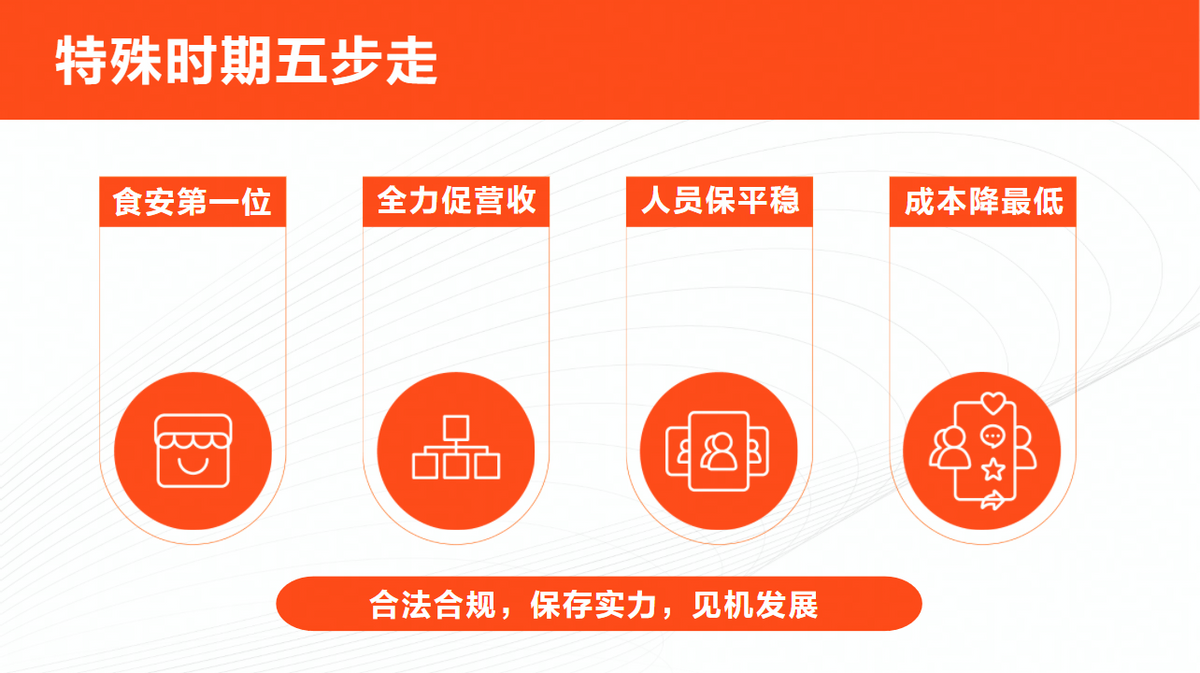 特殊时期五步走

食安第一位

全力促营收

人员保平稳

成本降最低

合法合规，保存实力，见机发展